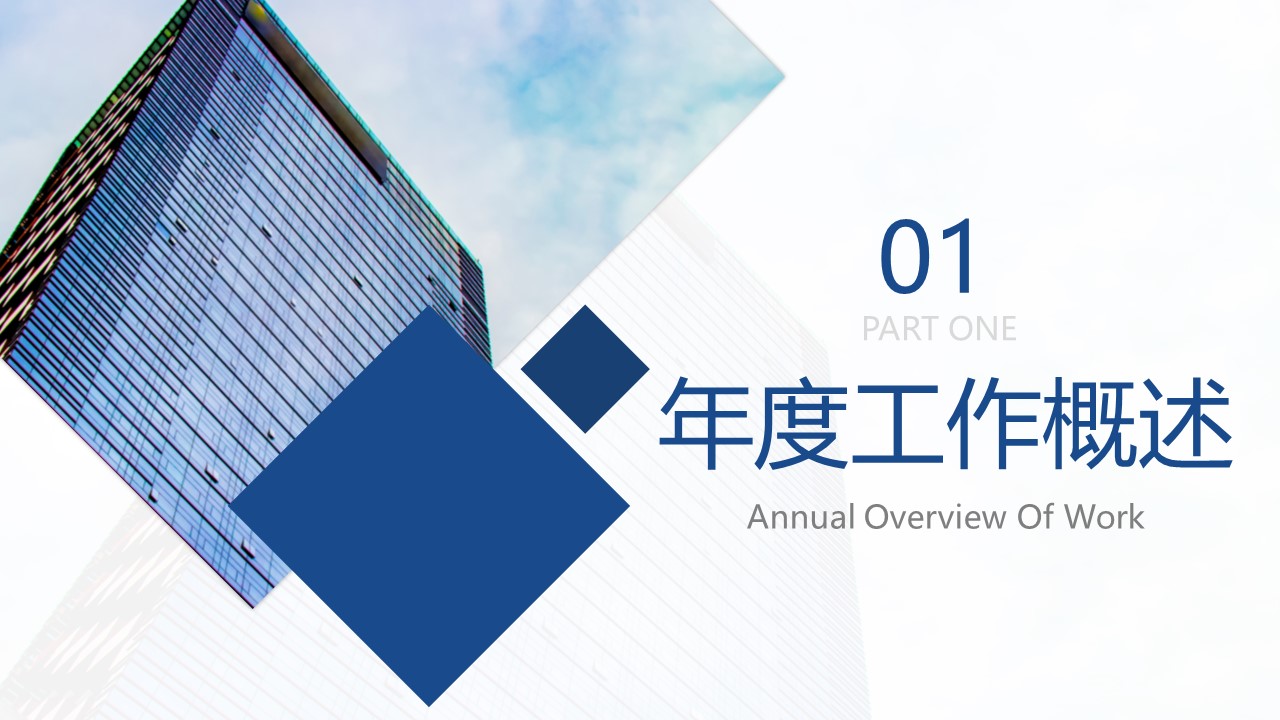 01

PART ONE

年度工作概述

Annual Overview Of Work